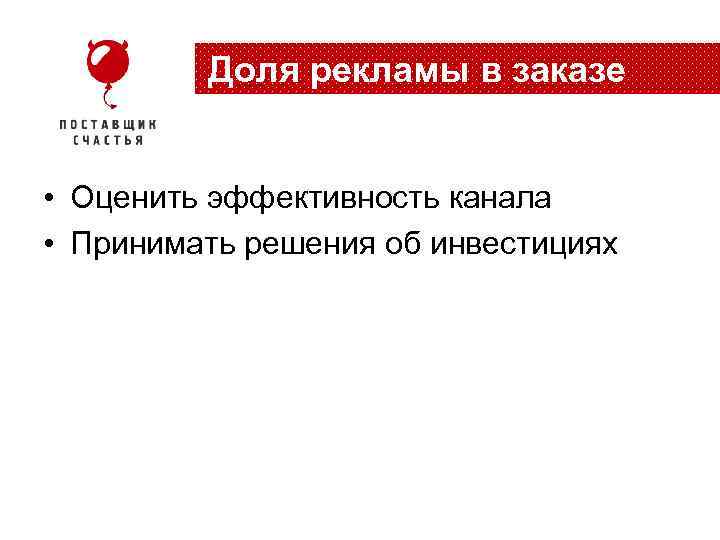 ПОСТАВЩИК СЧАСТЬЯ

Доля рекламы в заказе

• Оценить эффективность канала
• Принимать решения об инвестициях